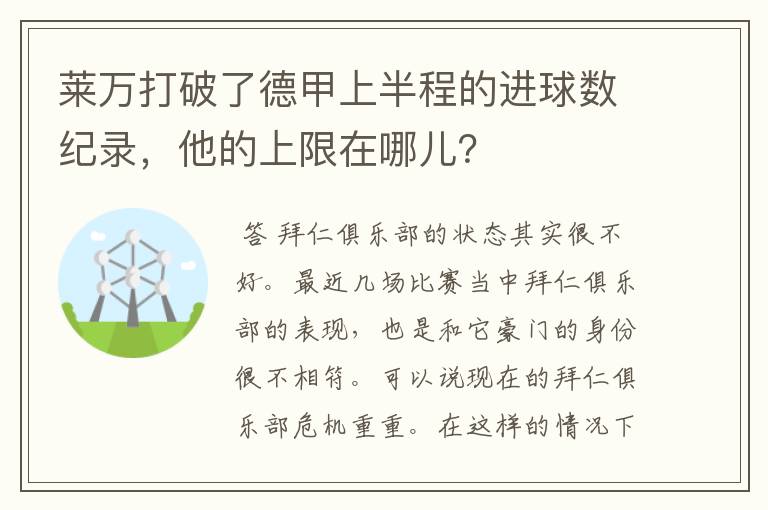 莱万打破了德甲上半程的进球数纪录，他的上限在哪儿？

答 拜仁俱乐部的状态其实很不好。最近几场比赛当中拜仁俱乐部的表现，也是和它豪门的身份很不相符。可以说现在的拜仁俱乐部危机重重。在这样的情况下